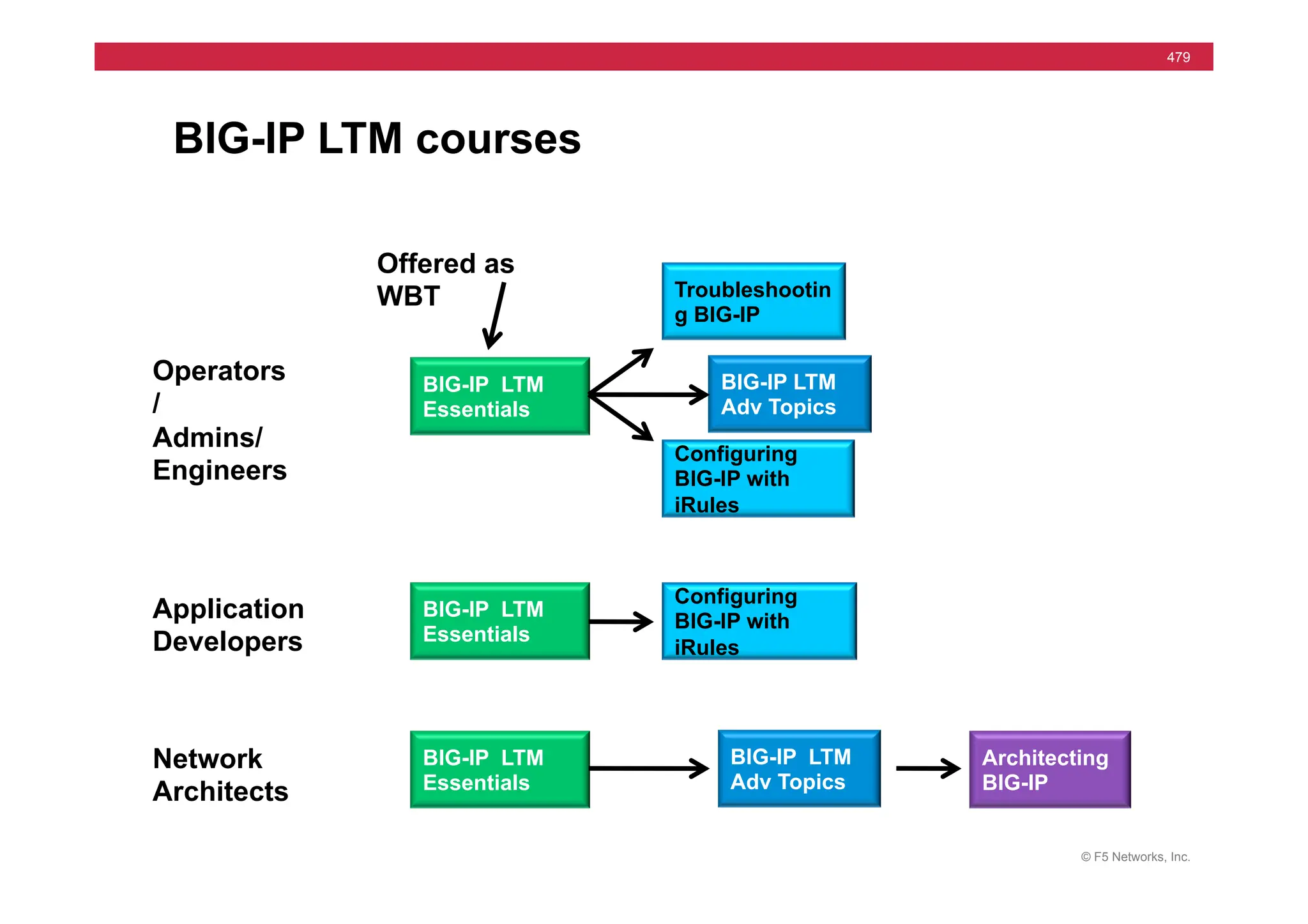 479

BIG-IP LTM courses

Offered as WBT

Operators / Admins/ Engineers

BIG-IP LTM Essentials

Troubleshootin g BIG-IP

BIG-IP LTM Adv Topics

Configuring BIG-IP with iRules

Application Developers

BIG-IP LTM Essentials

Configuring BIG-IP with iRules

Network Architects

BIG-IP LTM Essentials

BIG-IP LTM Adv Topics

Architecting BIG-IP

© F5 Networks, Inc.